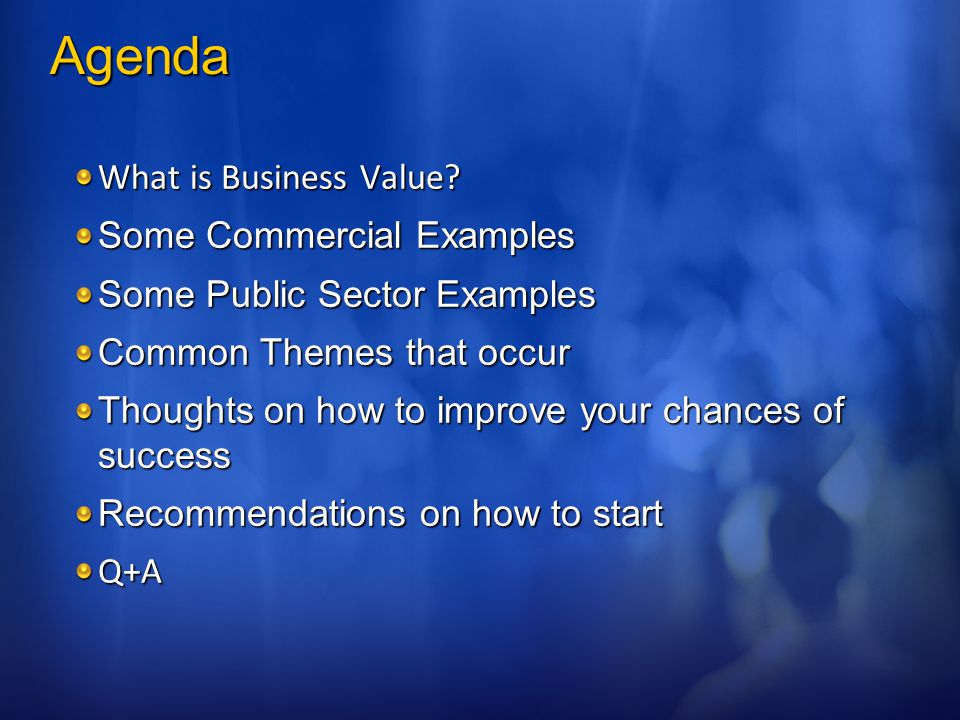 Agenda

What is Business Value?

Some Commercial Examples

Some Public Sector Examples

Common Themes that occur

Thoughts on how to improve your chances of success

Recommendations on how to start

Q+A